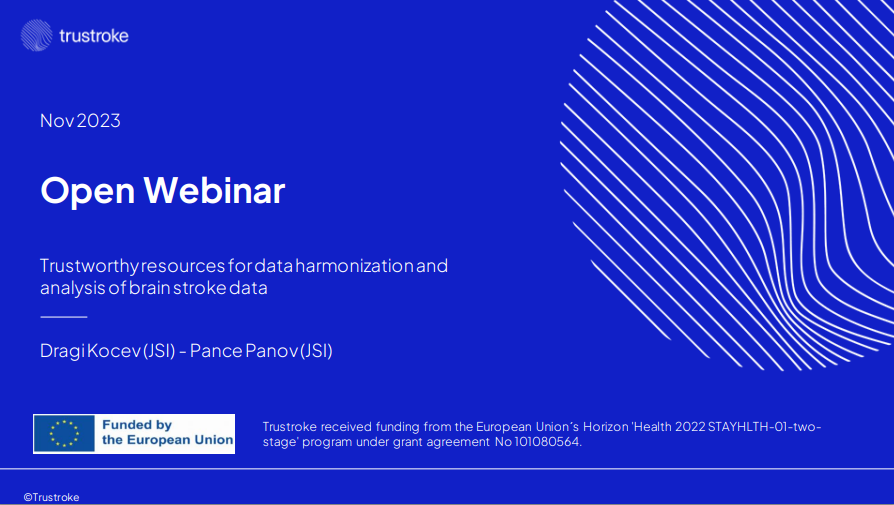 trustroke

Nov 2023

Open Webinar

Trustworthy resources for data harmonization and analysis of brain stroke data

Dragi Kocev (JSI) - Pance Panov (JSI)

Funded by the European Union

Trustroke received funding from the European Union´s Horizon 'Health 2022 STAYHLTH-01-two-stage' program under grant agreement No 101080564.

©Trustroke